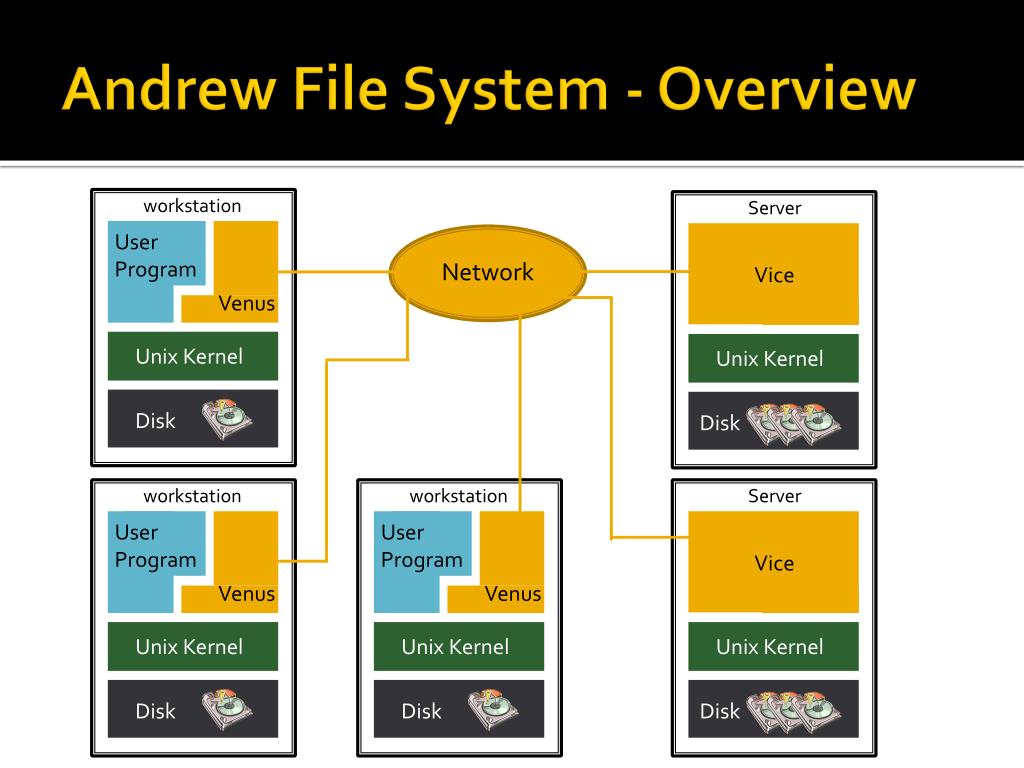 Andrew File System - Overview

workstation
User Program
Venus
Unix Kernel
Disk

Network

Server
Vice
Unix Kernel
Disk

workstation
User Program
Venus
Unix Kernel
Disk

workstation
User Program
Venus
Unix Kernel
Disk

Server
Vice
Unix Kernel
Disk